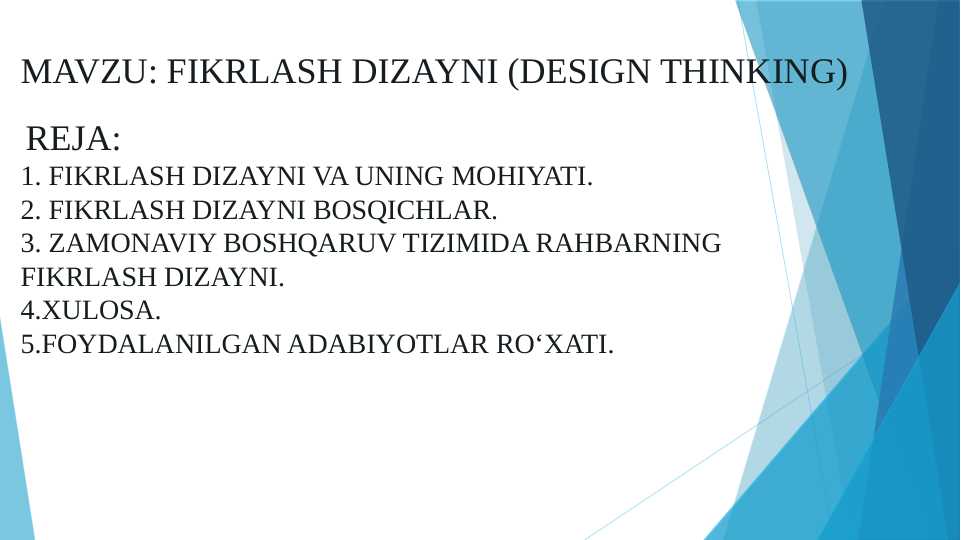 MAVZU: FIKRLASH DIZAYNI (DESIGN THINKING)

REJA:
1. FIKRLASH DIZAYNI VA UNING MOHIYATI.
2. FIKRLASH DIZAYNI BOSQICHLAR.
3. ZAMONAVIY BOSHQARUV TIZIMIDA RAHBARNING FIKRLASH DIZAYNI.
4.XULOSA.
5.FOYDALANILGAN ADABIYOTLAR RO‘XATI.